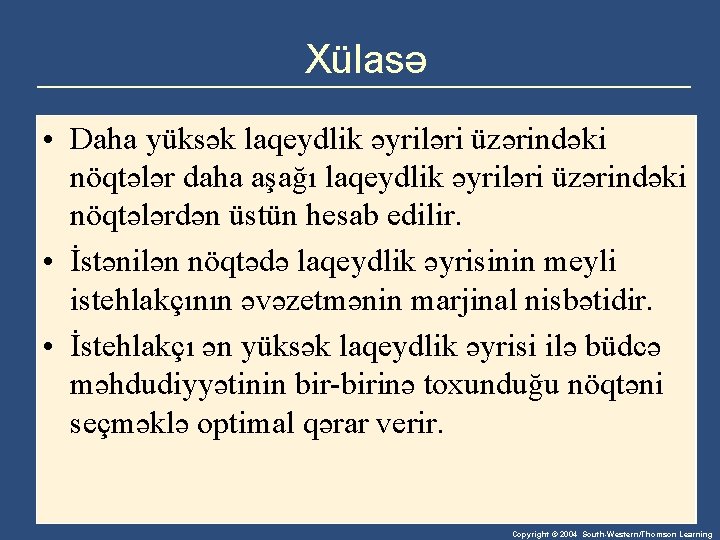 Xülasə

• Daha yüksək laqeydlik əyriləri üzərindəki nöqtələr daha aşağı laqeydlik əyriləri üzərindəki nöqtələrdən üstün hesab edilir.

• İstənilən nöqtədə laqeydlik əyrisinin meyli istehlakçının əvəzetmənin marjinal nisbətidir.

• İstehlakçı ən yüksək laqeydlik əyrisi ilə büdcə məhdudiyyətinin bir-birinə toxunduğu nöqtəni seçməklə optimal qərar verir.

Copyright © 2004 South-Western/Thomson Learning